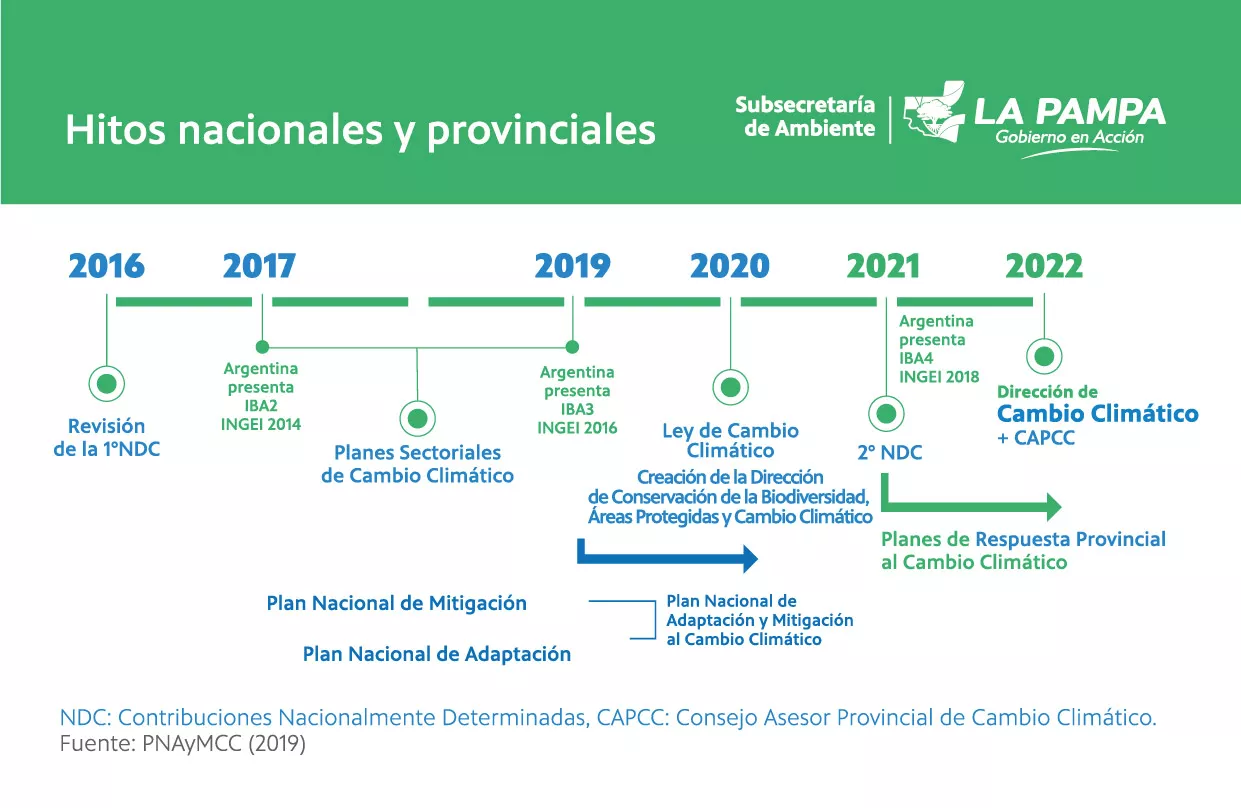 Hitos nacionales y provinciales

Subsecretaría de Ambiente

LA PAMPA
Gobierno en Acción

2016 2017 2019 2020 2021 2022

Revisión de la 1°NDC

Argentina presenta IBA2 INGEI 2014

Planes Sectoriales de Cambio Climático

Argentina presenta IBA3 INGEI 2016

Ley de Cambio Climático

Creación de la Dirección de Conservación de la Biodiversidad, Áreas Protegidas y Cambio Climático

Argentina presenta IBA4 INGEI 2018

2° NDC

Dirección de Cambio Climático + CAPCC

Planes de Respuesta Provincial al Cambio Climático

Plan Nacional de Mitigación

Plan Nacional de Adaptación

Plan Nacional de Adaptación y Mitigación al Cambio Climático

NDC: Contribuciones Nacionalmente Determinadas, CAPCC: Consejo Asesor Provincial de Cambio Climático.
Fuente: PNAyMCC (2019)